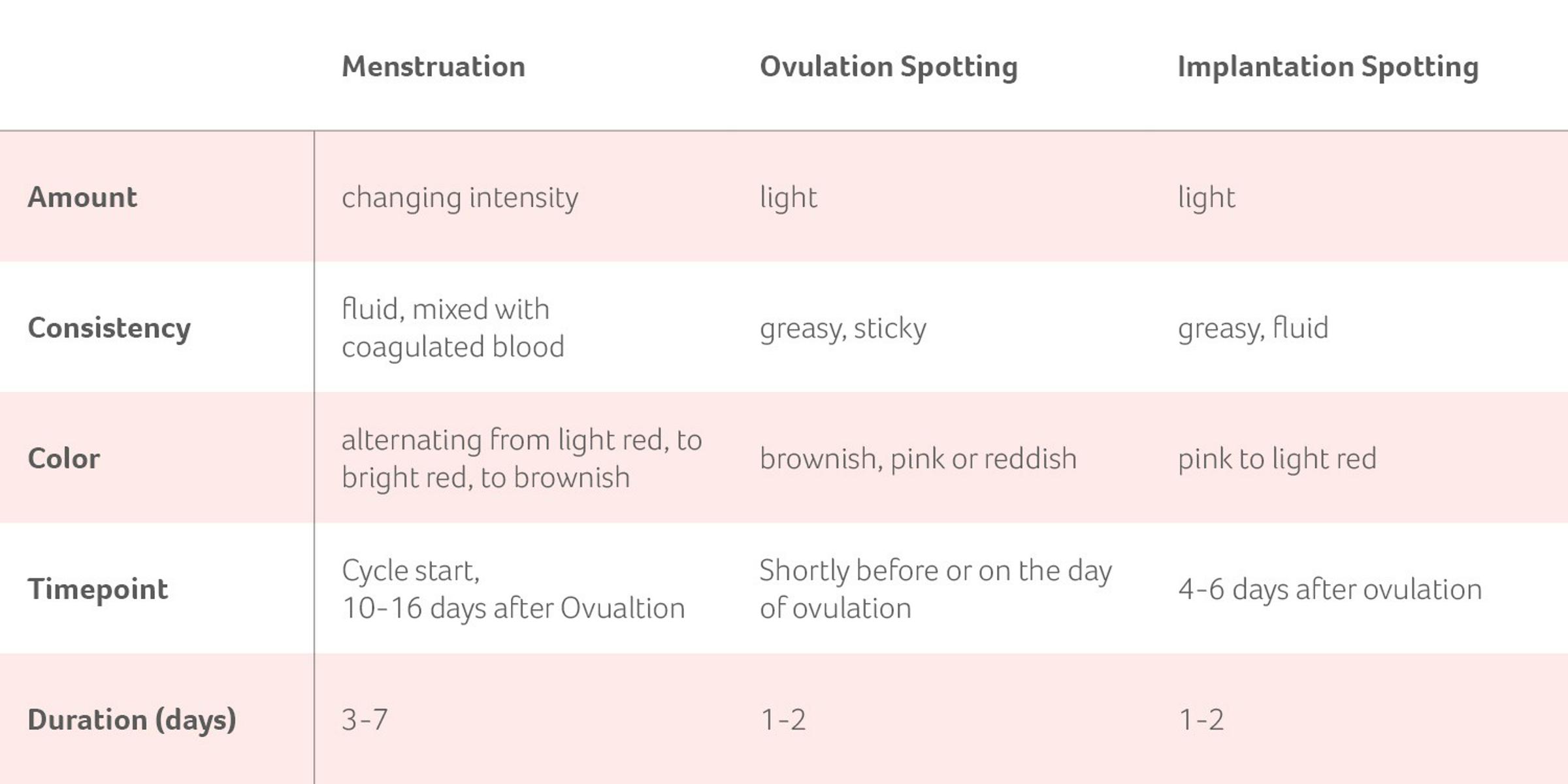 | | Menstruation | Ovulation Spotting | Implantation Spotting |
|---|---|---|---|
| Amount | changing intensity | light | light |
| Consistency | fluid, mixed with coagulated blood | greasy, sticky | greasy, fluid |
| Color | alternating from light red, to bright red, to brownish | brownish, pink or reddish | pink to light red |
| Timepoint | Cycle start, 10-16 days after Ovualtion | Shortly before or on the day of ovulation | 4-6 days after ovulation |
| Duration (days) | 3-7 | 1-2 | 1-2 |